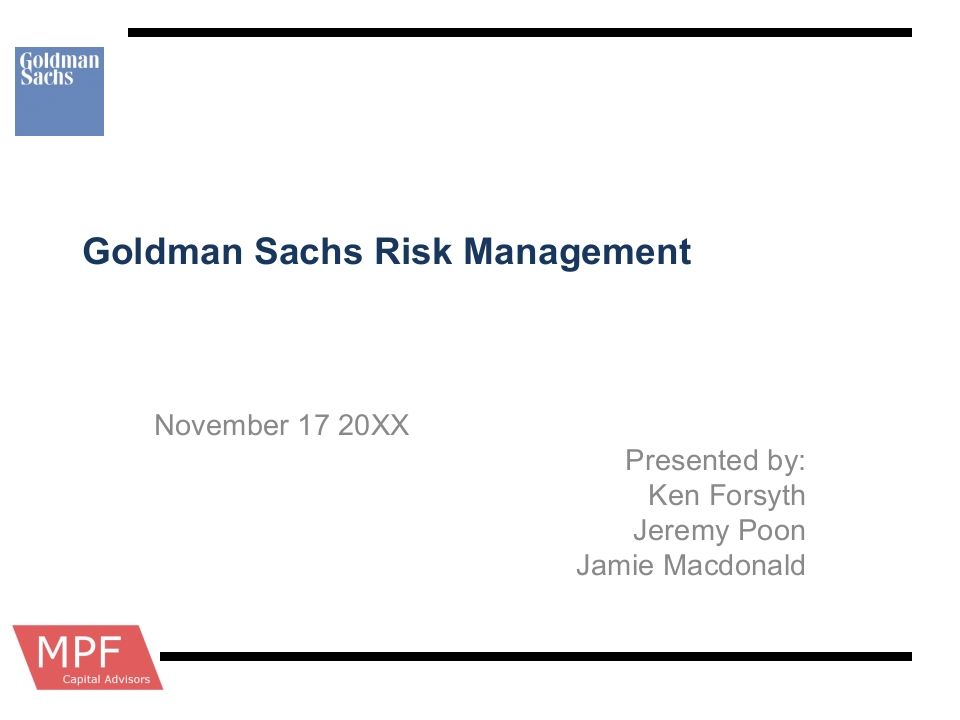 Goldman Sachs

Goldman Sachs Risk Management

November 17 20XX

Presented by:
Ken Forsyth
Jeremy Poon
Jamie Macdonald

MPF
Capital Advisors